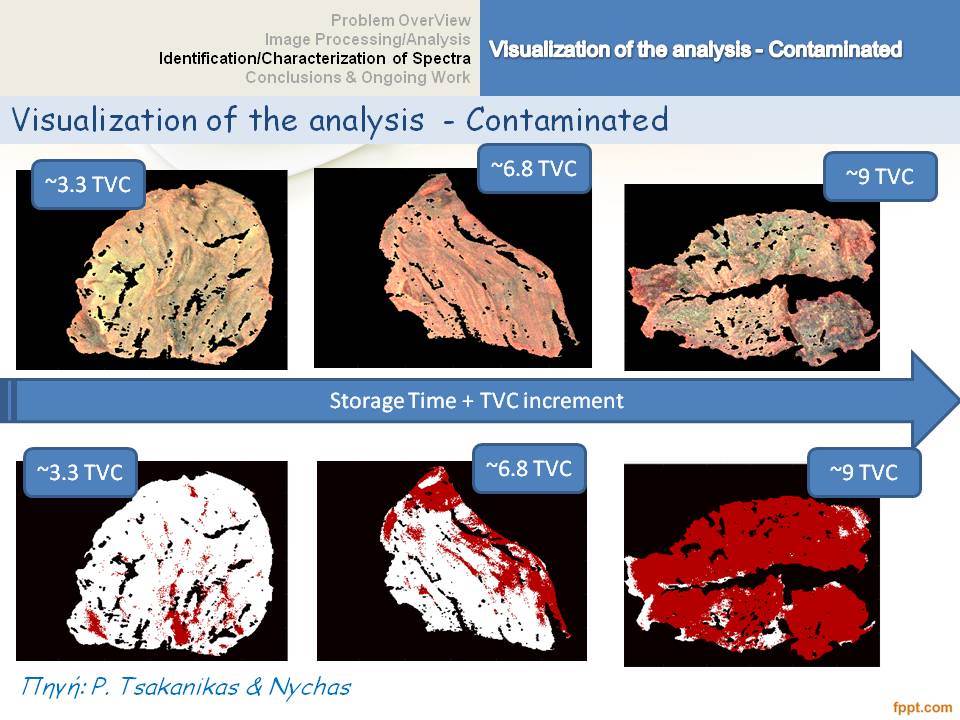 Problem OverView
Image Processing/Analysis
Identification/Characterization of Spectra
Conclusions & Ongoing Work

Visualization of the analysis - Contaminated

Visualization of the analysis - Contaminated

~3.3 TVC

~6.8 TVC

~9 TVC

Storage Time + TVC increment

~3.3 TVC

~6.8 TVC

~9 TVC

Πηγή: P. Tsakanikas & Nychas

fppt.com